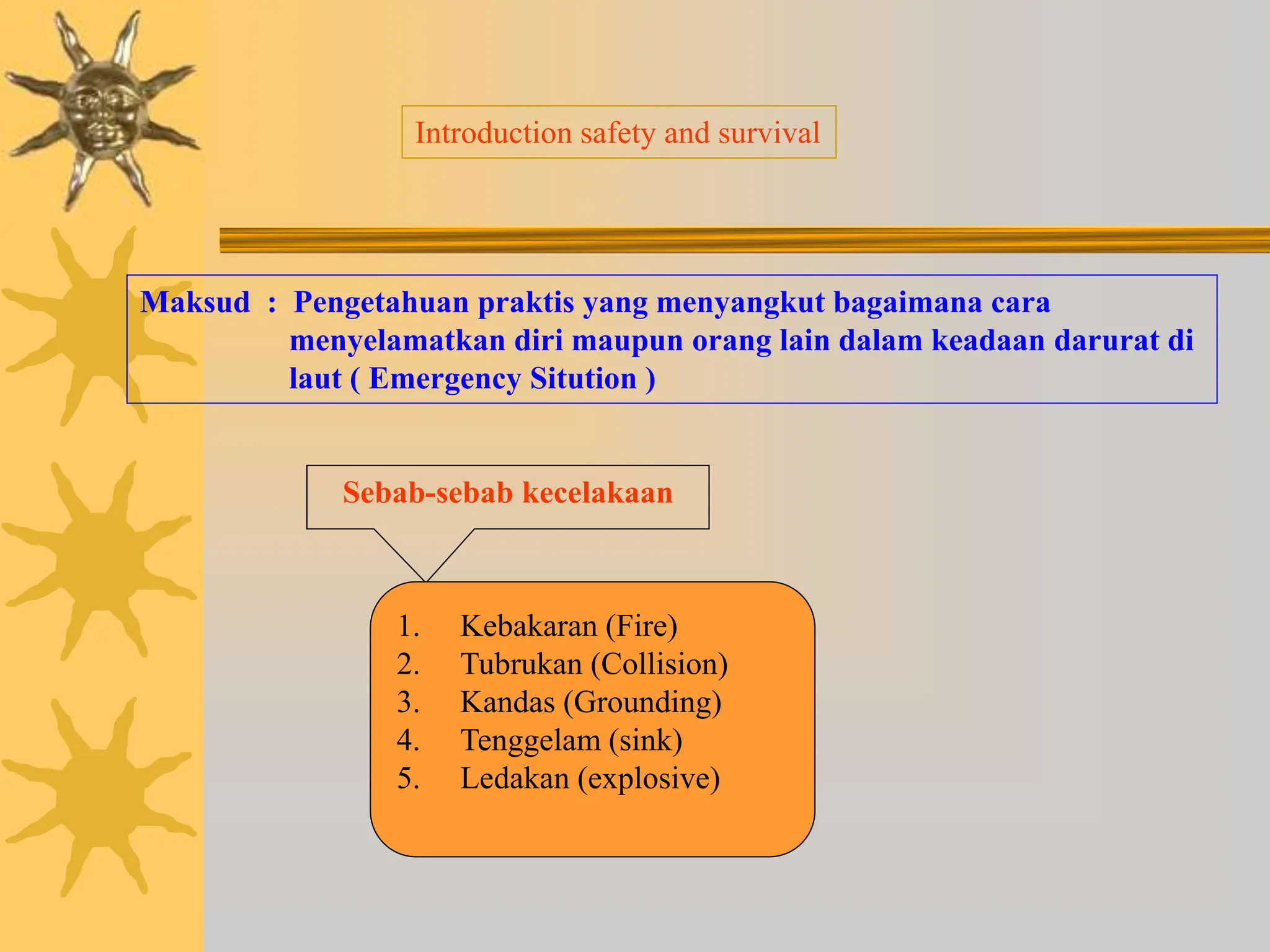 Introduction safety and survival

Maksud : Pengetahuan praktis yang menyangkut bagaimana cara menyelamatkan diri maupun orang lain dalam keadaan darurat di laut ( Emergency Sitution )

Sebab-sebab kecelakaan

1. Kebakaran (Fire)
2. Tubrukan (Collision)
3. Kandas (Grounding)
4. Tenggelam (sink)
5. Ledakan (explosive)